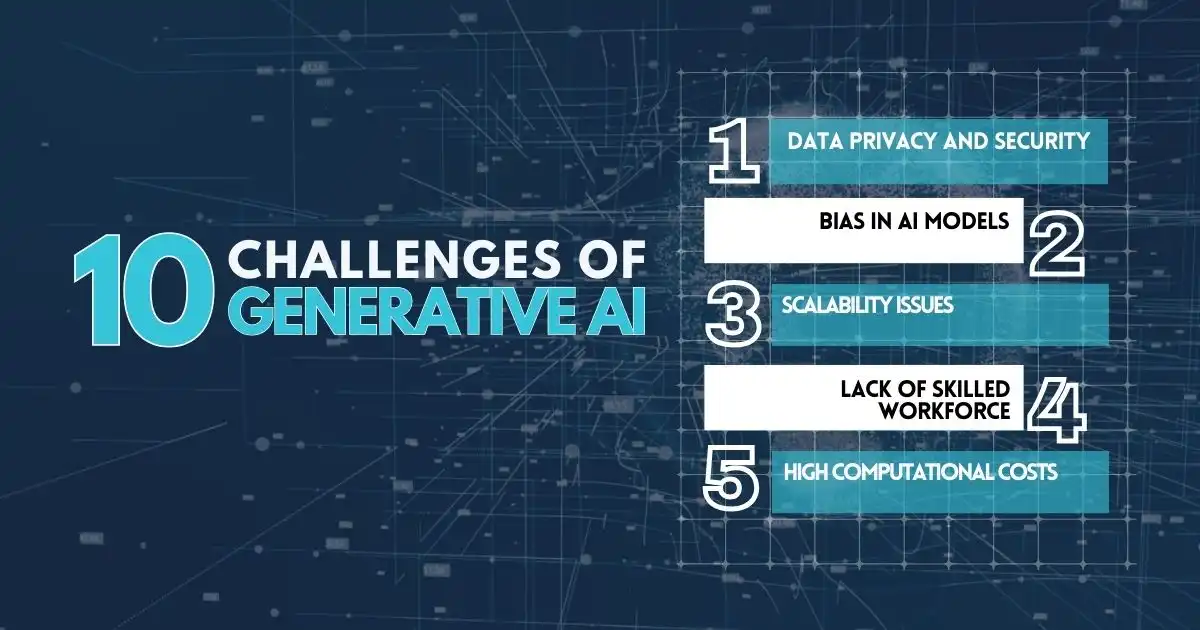 10 CHALLENGES OF GENERATIVE AI

1 DATA PRIVACY AND SECURITY

BIAS IN AI MODELS 2

3 SCALABILITY ISSUES

LACK OF SKILLED WORKFORCE 4

5 HIGH COMPUTATIONAL COSTS